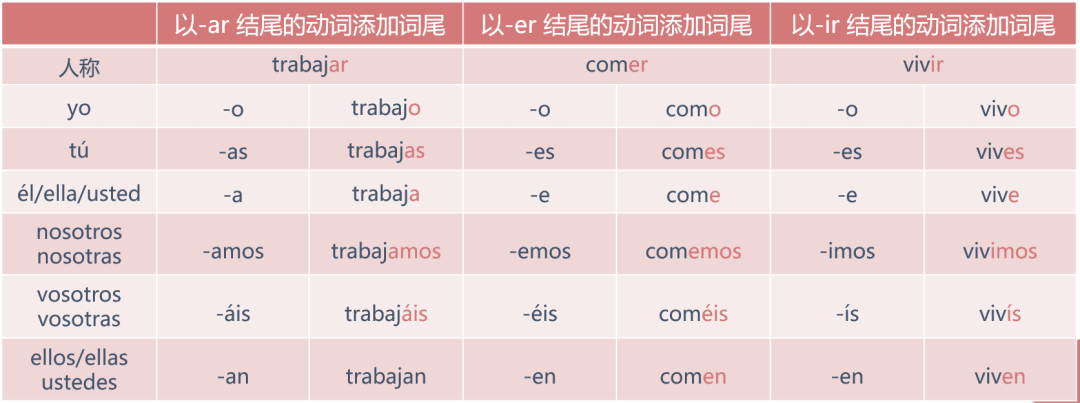 | | 以-ar 结尾的动词添加词尾 | | 以-er 结尾的动词添加词尾 | | 以-ir 结尾的动词添加词尾 | |
|---|---|---|---|---|---|---|
| 人称 | trabajar | | comer | | vivir | |
| yo | -o | trabajo | -o | como | -o | vivo |
| tú | -as | trabajas | -es | comes | -es | vives |
| él/ella/usted | -a | trabaja | -e | come | -e | vive |
| nosotros nosotras | -amos | trabajamos | -emos | comemos | -imos | vivimos |
| vosotros vosotras | -áis | trabajáis | -éis | coméis | -ís | vivís |
| ellos/ellas ustedes | -an | trabajan | -en | comen | -en | viven |